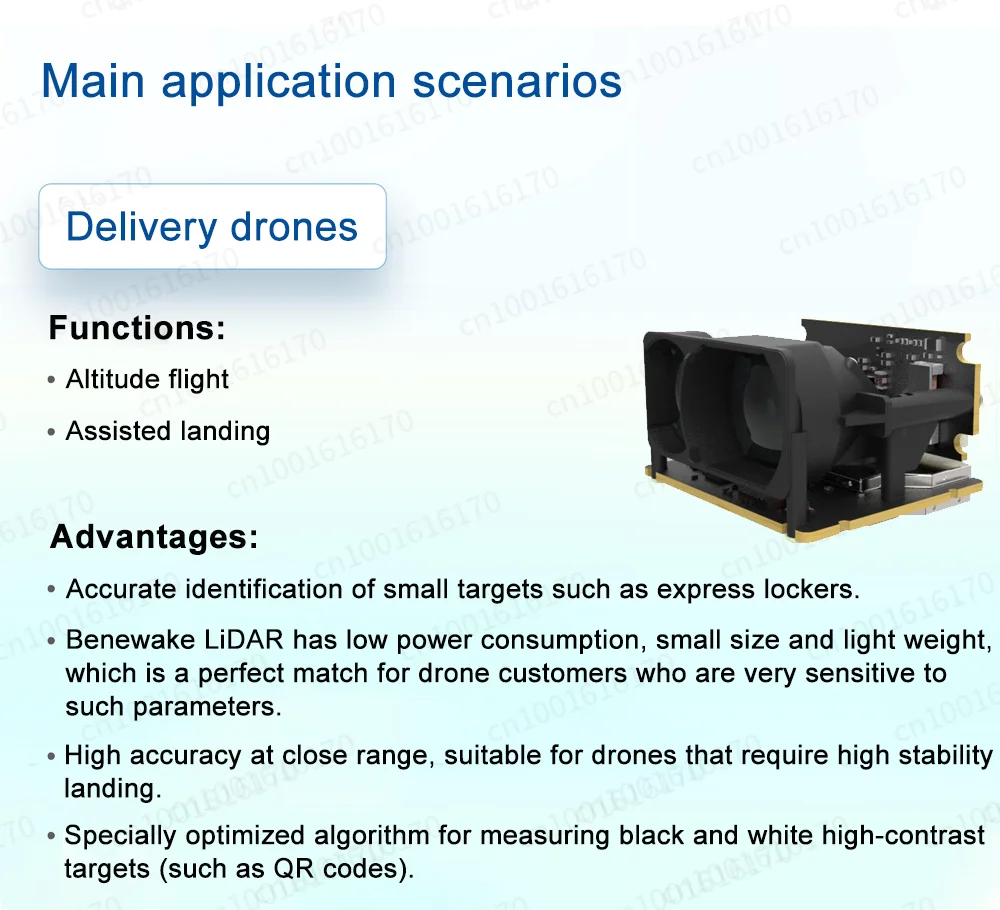 Main application scenarios

Delivery drones

Functions:

• Altitude flight

• Assisted landing

Advantages:

• Accurate identification of small targets such as express lockers.

• Benewake LiDAR has low power consumption, small size and light weight, which is a perfect match for drone customers who are very sensitive to such parameters.

• High accuracy at close range, suitable for drones that require high stability landing.

• Specially optimized algorithm for measuring black and white high-contrast targets (such as QR codes).

cn1001616170